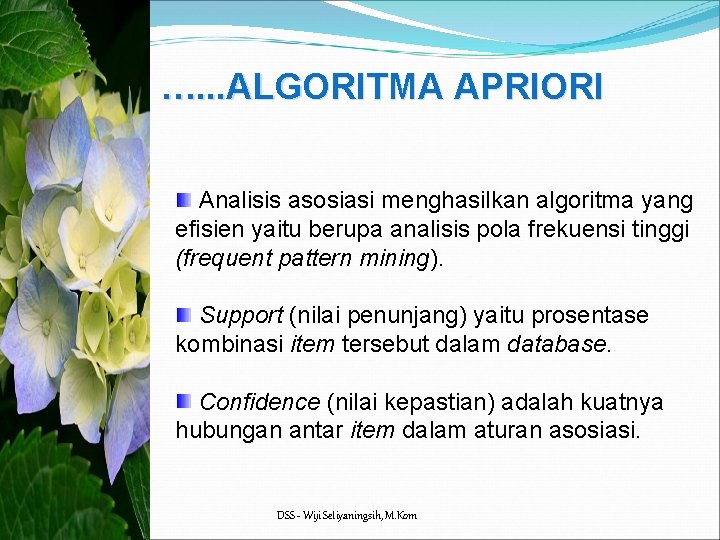 ……ALGORITMA APRIORI

Analisis asosiasi menghasilkan algoritma yang efisien yaitu berupa analisis pola frekuensi tinggi (frequent pattern mining).

Support (nilai penunjang) yaitu prosentase kombinasi item tersebut dalam database.

Confidence (nilai kepastian) adalah kuatnya hubungan antar item dalam aturan asosiasi.

DSS - Wiji Setiyaningsih, M.Kom